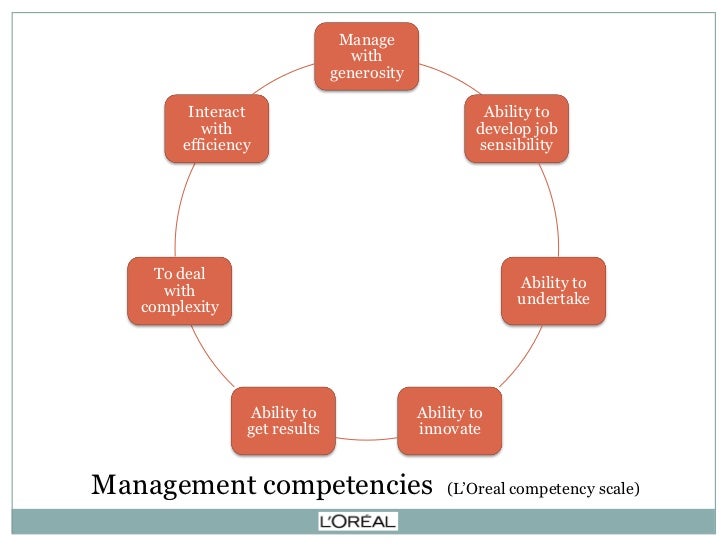 Manage with generosity

Ability to develop job sensibility

Ability to undertake

Ability to innovate

Ability to get results

To deal with complexity

Interact with efficiency

Management competencies (L'Oreal competency scale)

L'ORÉAL